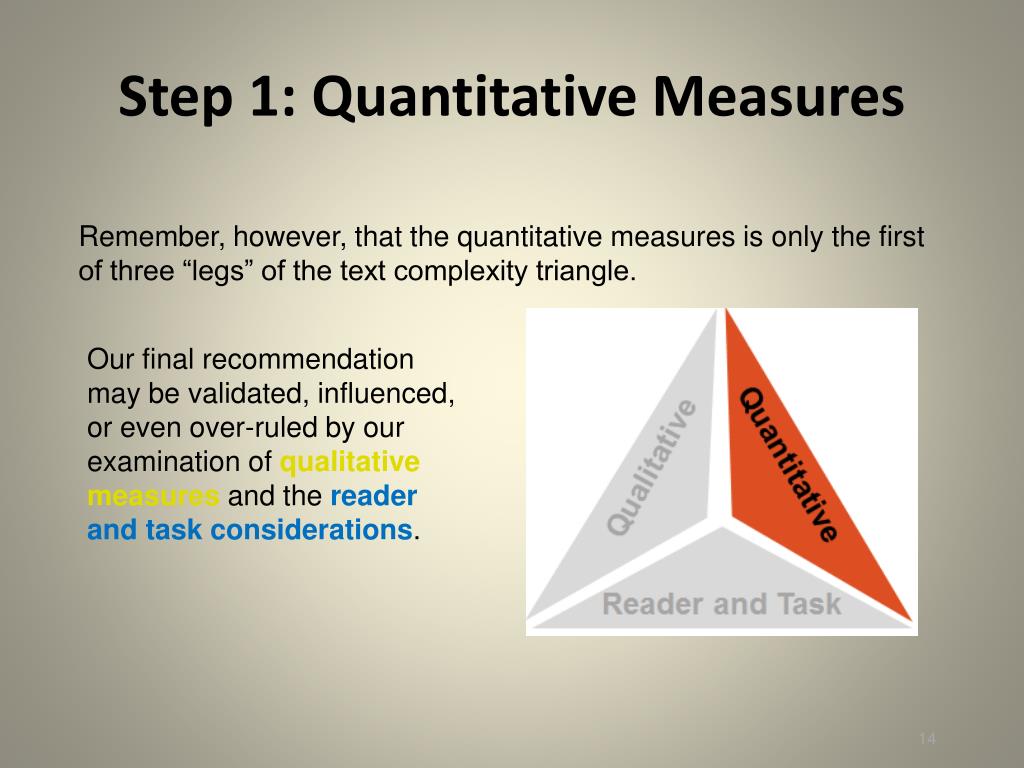 Step 1: Quantitative Measures

Remember, however, that the quantitative measures is only the first of three “legs” of the text complexity triangle.

Our final recommendation may be validated, influenced, or even over-ruled by our examination of qualitative measures and the reader and task considerations.

Qualitative

Quantitative

Reader and Task

14